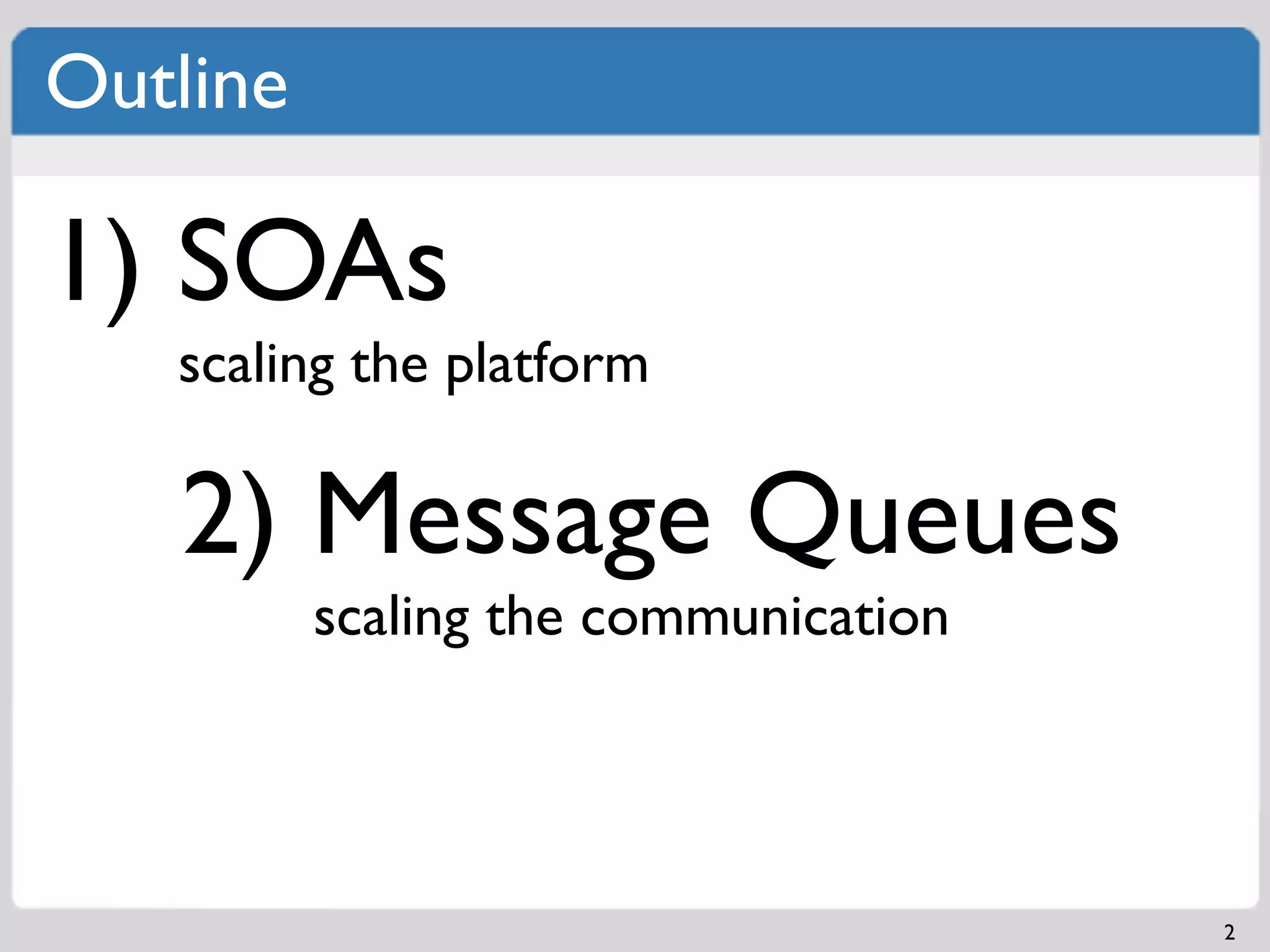 Outline

1) SOAs
scaling the platform

2) Message Queues
scaling the communication

2